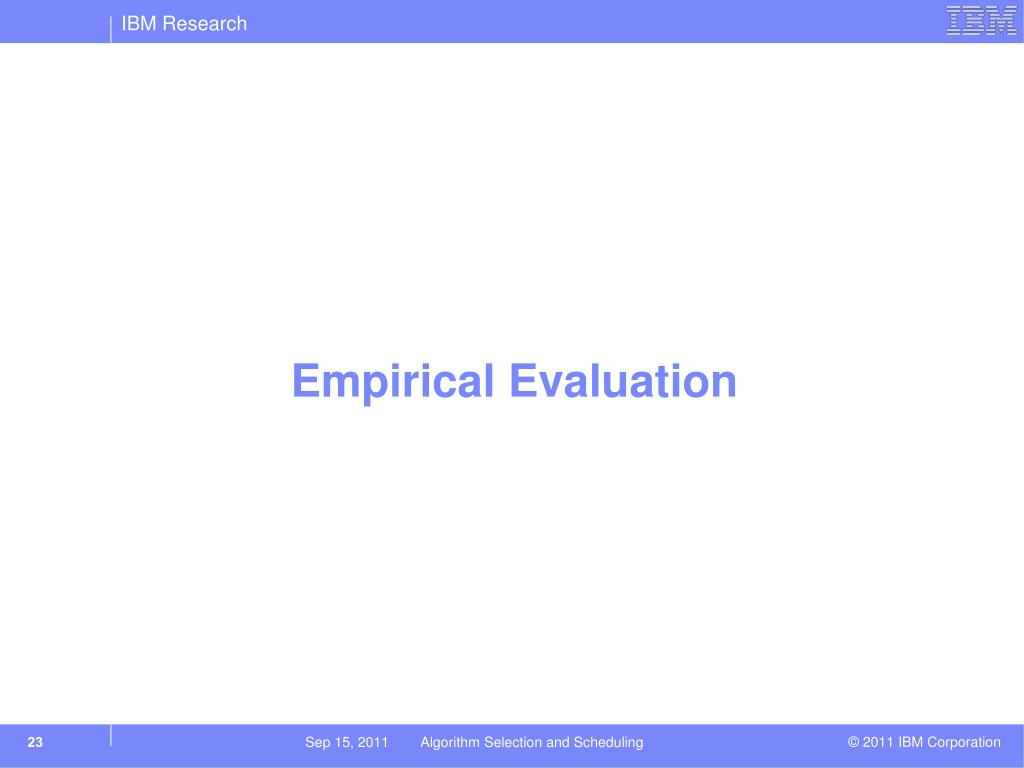 IBM Research

IBM

Empirical Evaluation

23

Sep 15, 2011 Algorithm Selection and Scheduling

© 2011 IBM Corporation